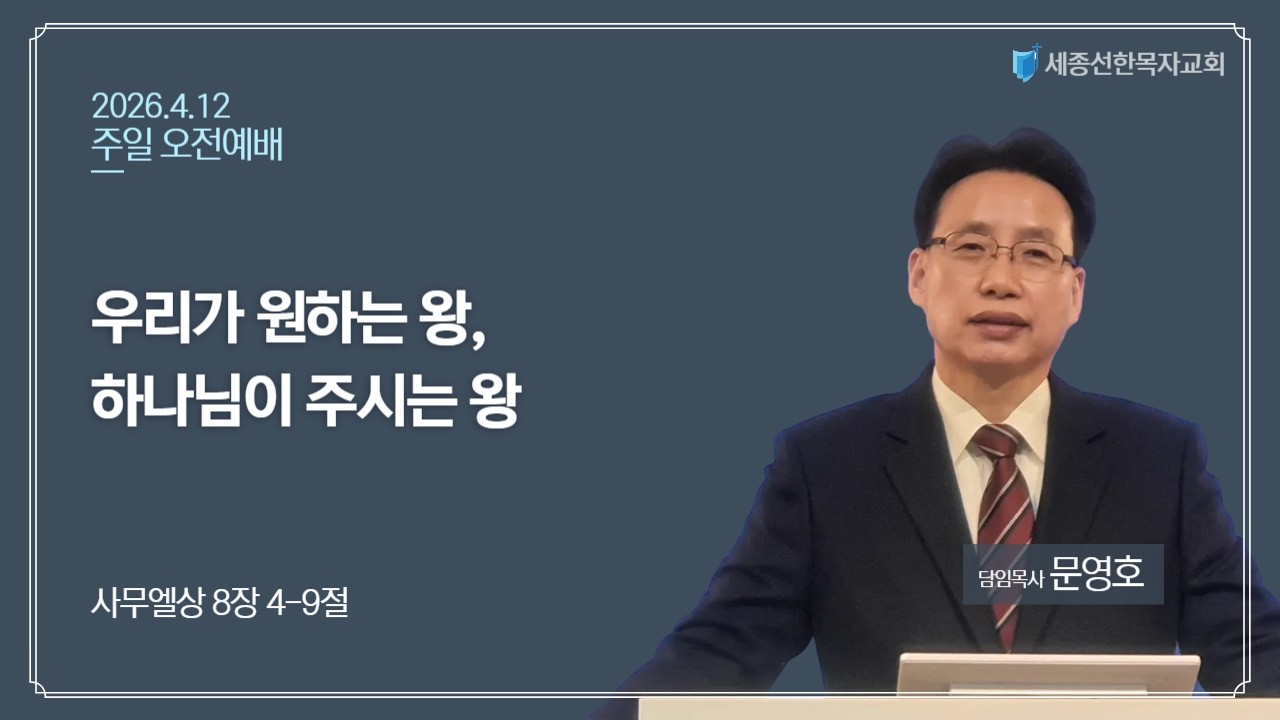 세종선한목자교회

2026.4.12
주일 오전예배

우리가 원하는 왕,
하나님이 주시는 왕

사무엘상 8장 4-9절

담임목사 문영호